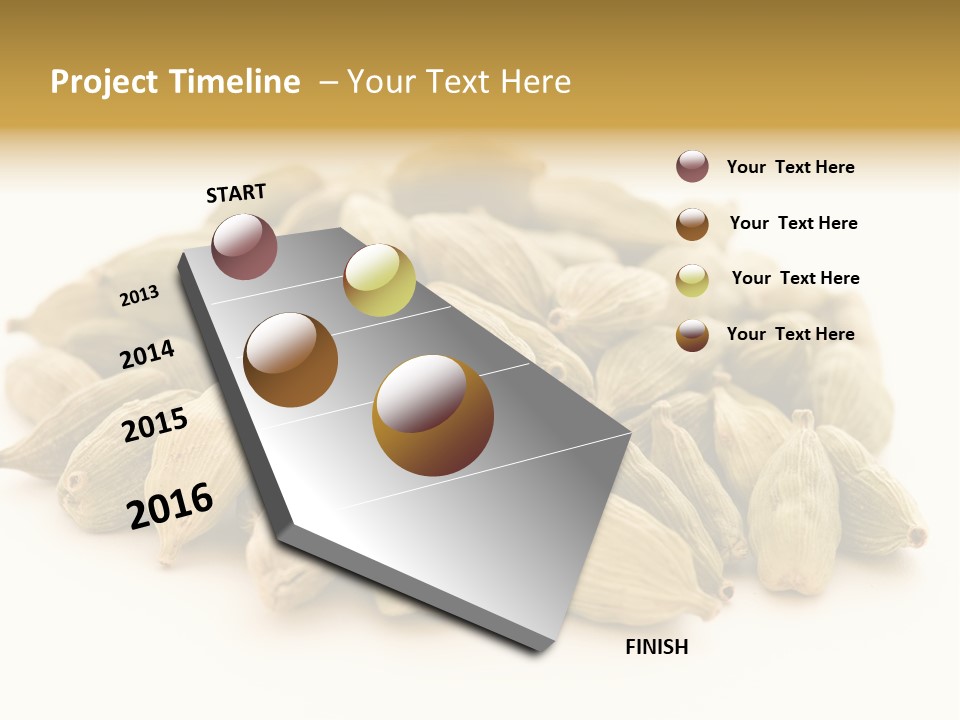 Project Timeline – Your Text Here

START

2013

2014

2015

2016

FINISH

Your Text Here

Your Text Here

Your Text Here

Your Text Here